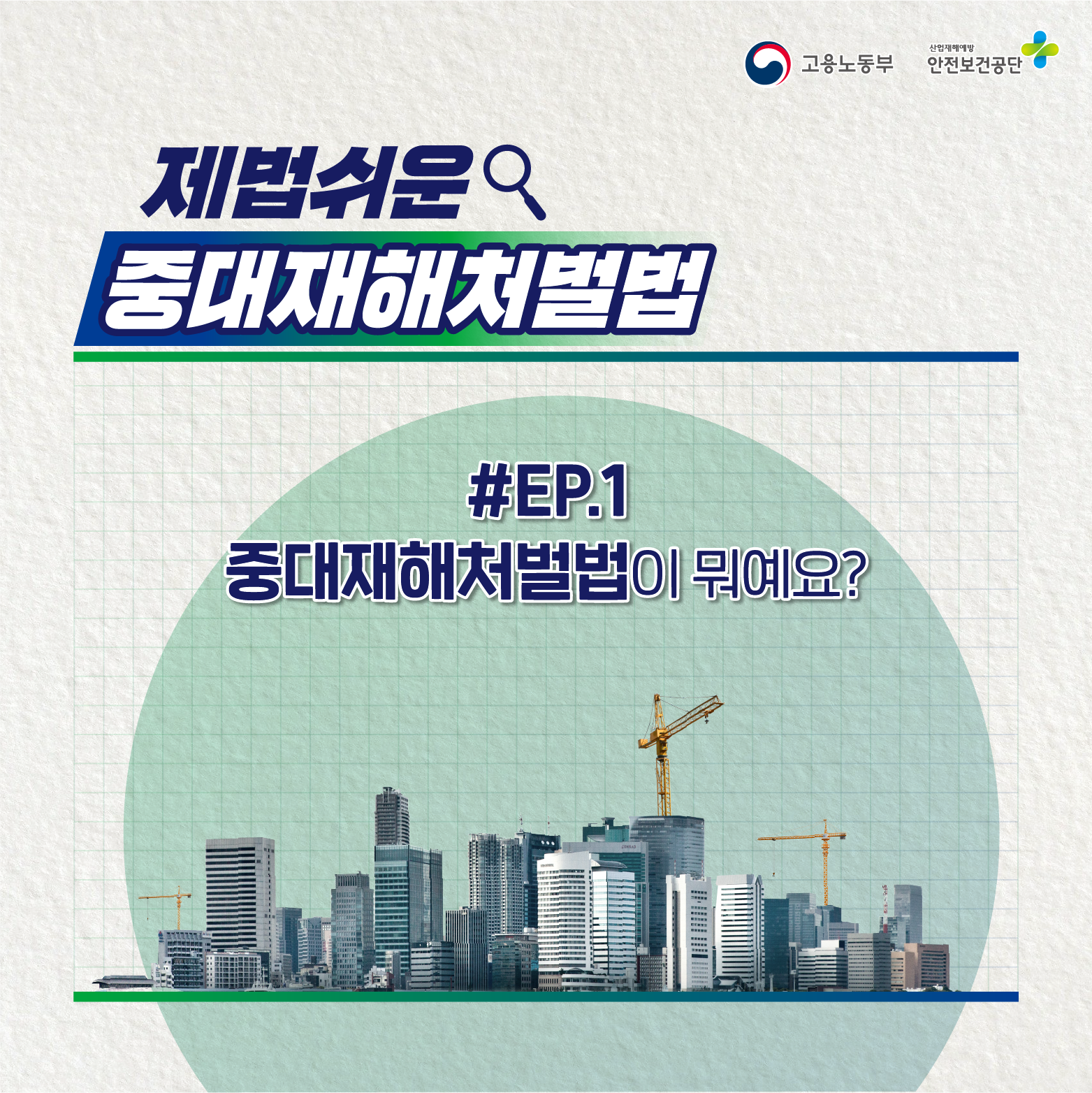 고용노동부

산업재해예방
안전보건공단

제법쉬운

중대재해처벌법

#EP.1

중대재해처벌법이 뭐예요?